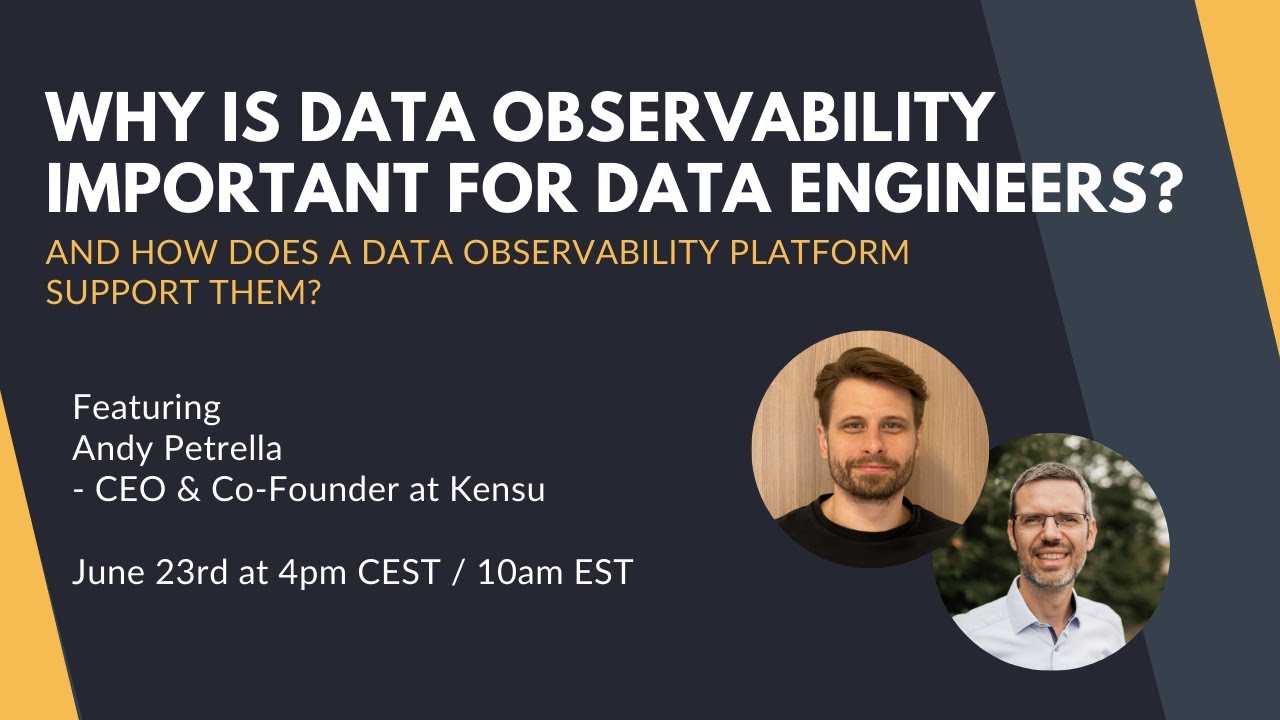 WHY IS DATA OBSERVABILITY IMPORTANT FOR DATA ENGINEERS?

AND HOW DOES A DATA OBSERVABILITY PLATFORM SUPPORT THEM?

Featuring
Andy Petrella
- CEO & Co-Founder at Kensu

June 23rd at 4pm CEST / 10am EST